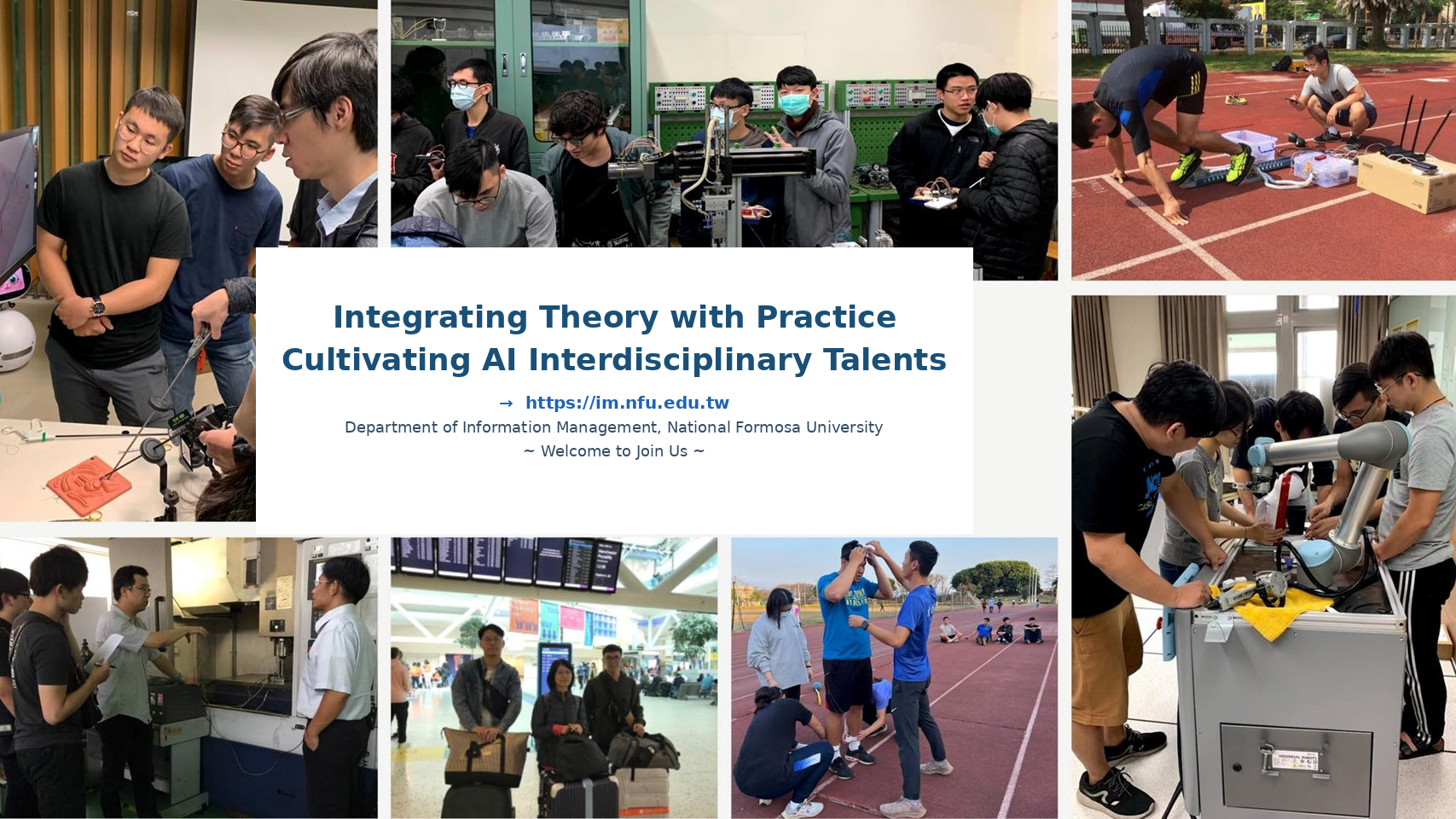 Integrating Theory with Practice
Cultivating AI Interdisciplinary Talents

→ https://im.nfu.edu.tw
Department of Information Management, National Formosa University
~ Welcome to Join Us ~

UNIVERSAL ROBOTS